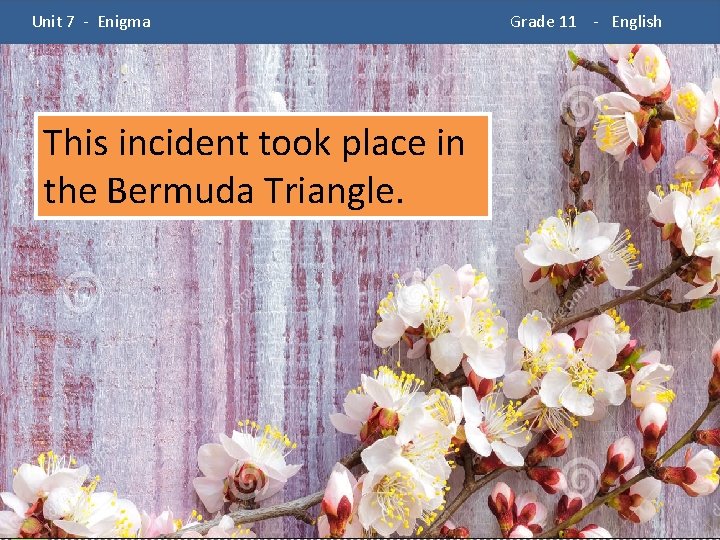 Unit 7 - Enigma

Grade 11 - English

This incident took place in the Bermuda Triangle.